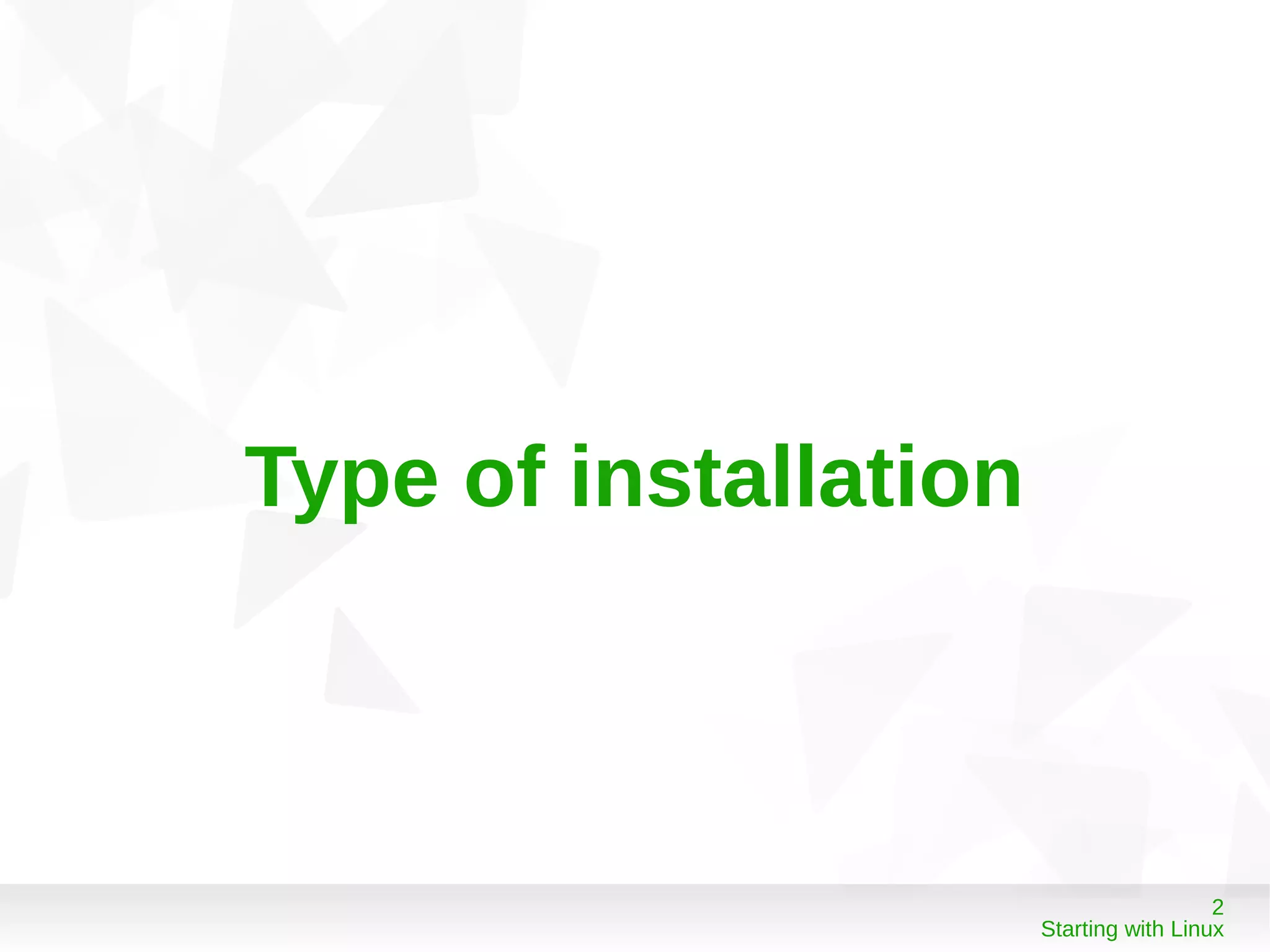 Type of installation

2
Starting with Linux